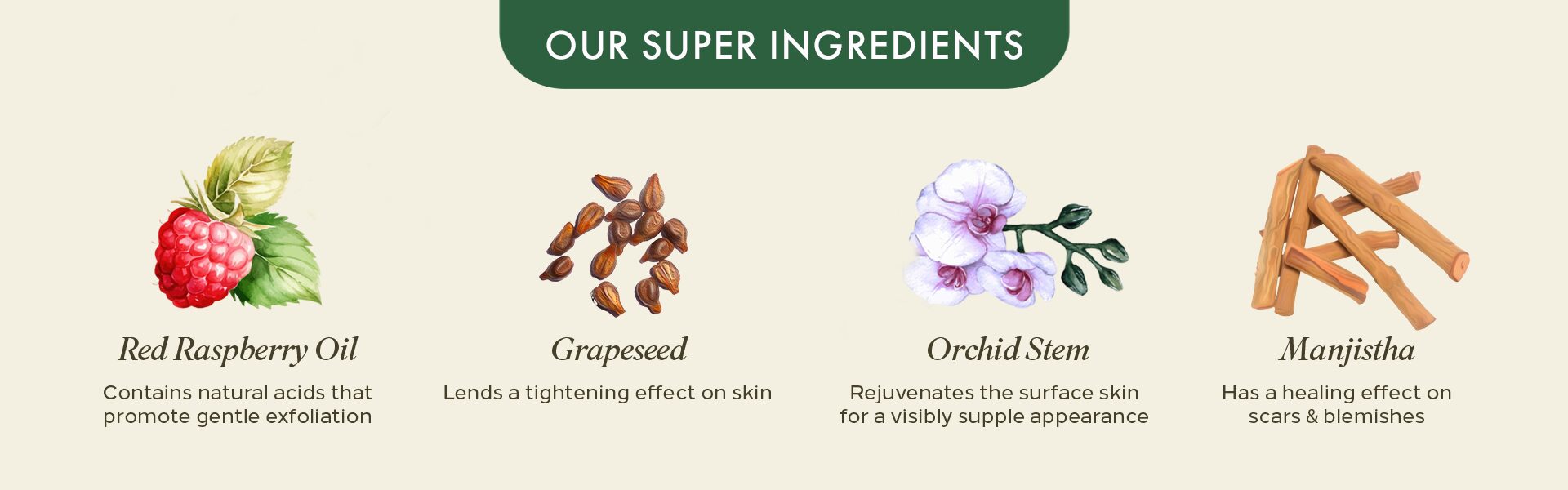 OUR SUPER INGREDIENTS

Red Raspberry Oil

Contains natural acids that promote gentle exfoliation

Grapeseed

Lends a tightening effect on skin

Orchid Stem

Rejuvenates the surface skin for a visibly supple appearance

Manjistha

Has a healing effect on scars & blemishes